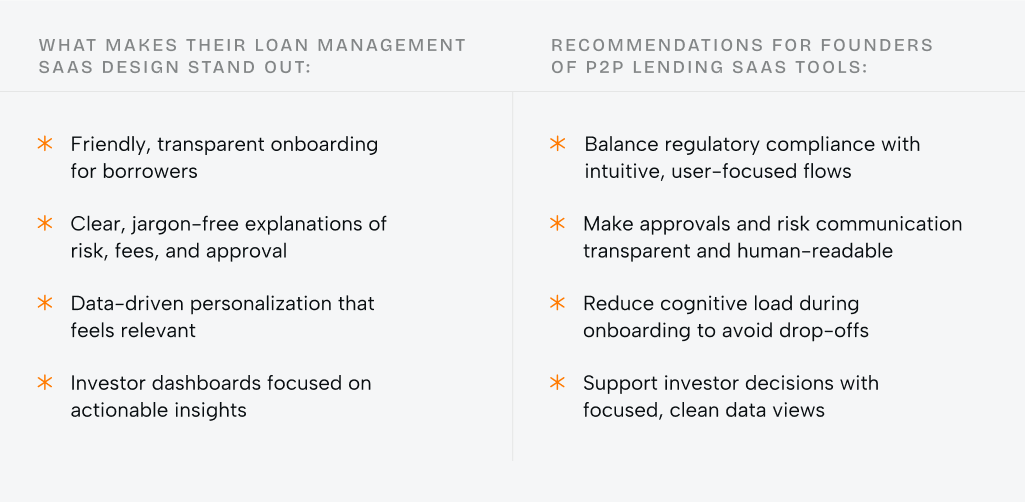 WHAT MAKES THEIR LOAN MANAGEMENT SAAS DESIGN STAND OUT:

* Friendly, transparent onboarding for borrowers

* Clear, jargon-free explanations of risk, fees, and approval

* Data-driven personalization that feels relevant

* Investor dashboards focused on actionable insights

RECOMMENDATIONS FOR FOUNDERS OF P2P LENDING SAAS TOOLS:

* Balance regulatory compliance with intuitive, user-focused flows

* Make approvals and risk communication transparent and human-readable

* Reduce cognitive load during onboarding to avoid drop-offs

* Support investor decisions with focused, clean data views